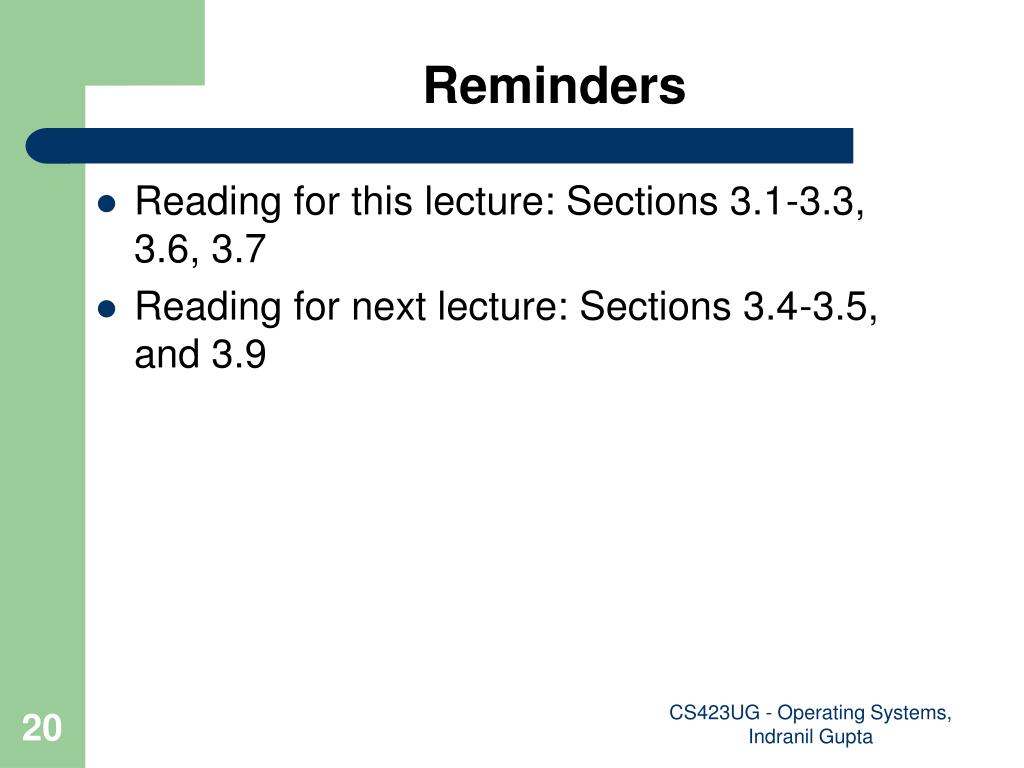 Reminders

- Reading for this lecture: Sections 3.1-3.3, 3.6, 3.7
- Reading for next lecture: Sections 3.4-3.5, and 3.9

20

CS423UG - Operating Systems, Indranil Gupta